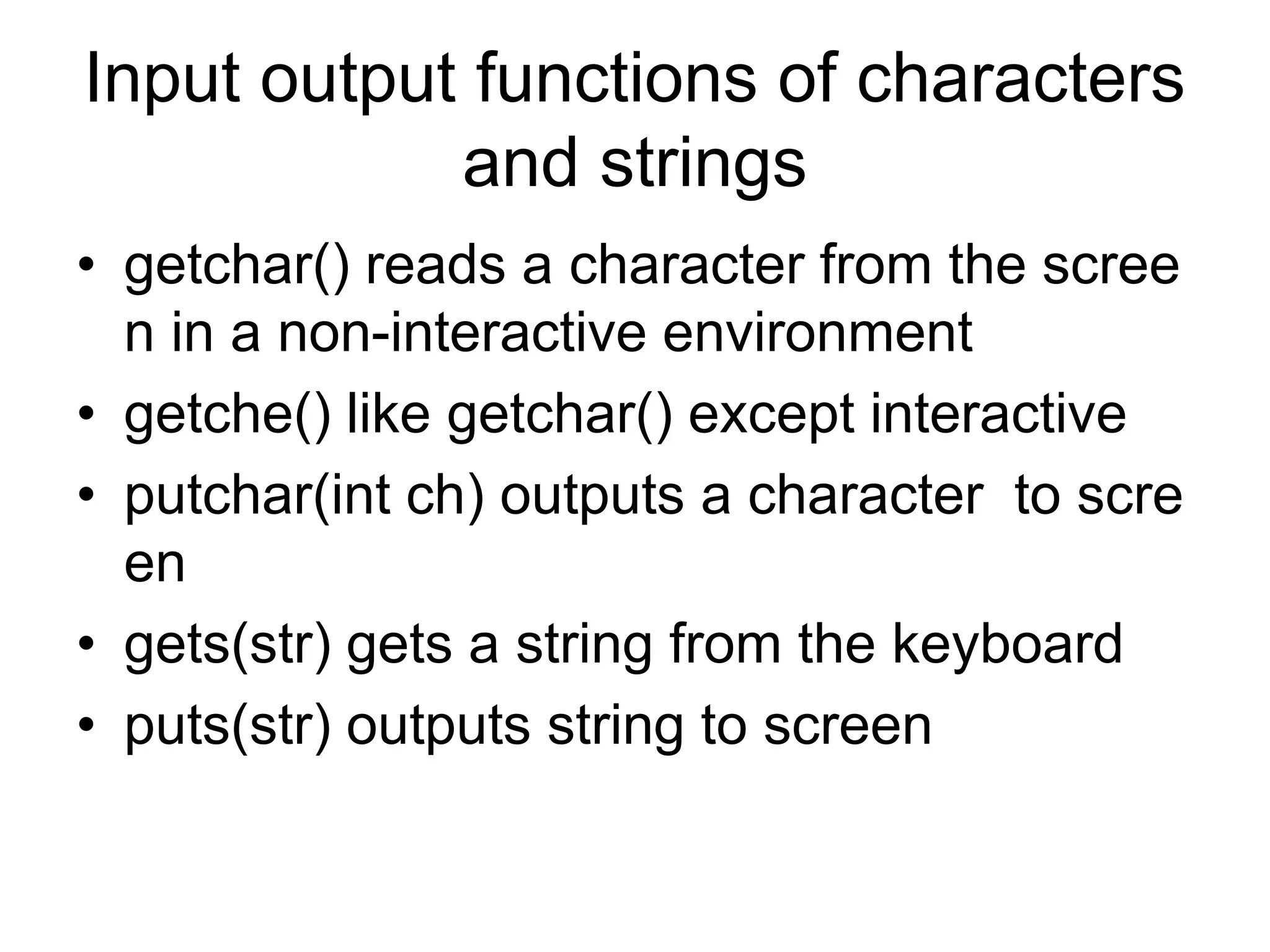 Input output functions of characters and strings

• getchar() reads a character from the scree n in a non-interactive environment
• getche() like getchar() except interactive
• putchar(int ch) outputs a character to scre en
• gets(str) gets a string from the keyboard
• puts(str) outputs string to screen